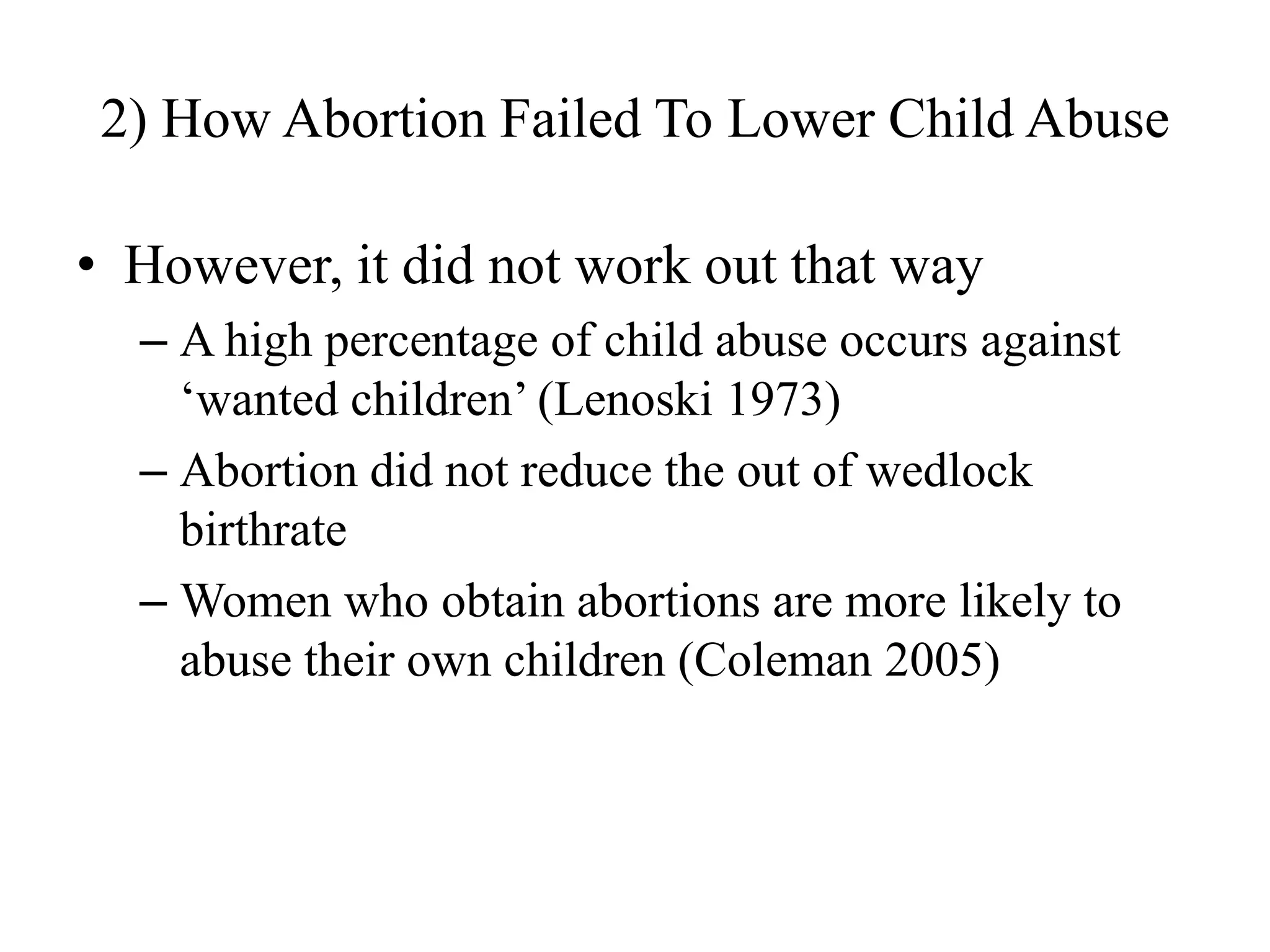 2) How Abortion Failed To Lower Child Abuse

• However, it did not work out that way
– A high percentage of child abuse occurs against ‘wanted children’ (Lenoski 1973)
– Abortion did not reduce the out of wedlock birthrate
– Women who obtain abortions are more likely to abuse their own children (Coleman 2005)